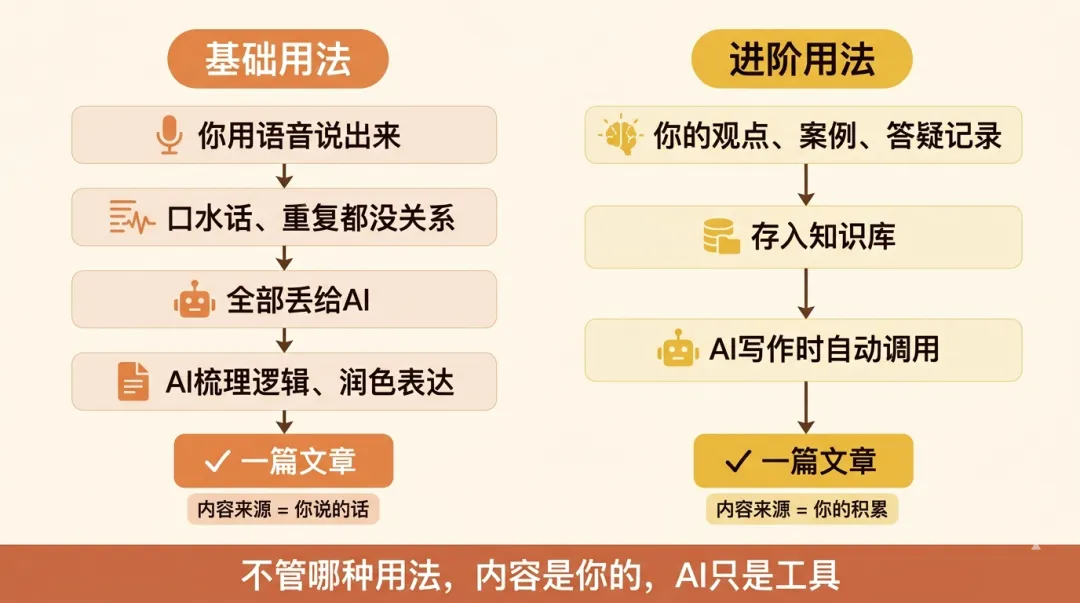 基础用法

你用语音说出来

口水话、重复都没关系

全部丢给AI

AI梳理逻辑、润色表达

✓ 一篇文章

内容来源 = 你说的话

进阶用法

你的观点、案例、答疑记录

存入知识库

AI写作时自动调用

✓ 一篇文章

内容来源 = 你的积累

不管哪种用法，内容是你的，AI只是工具